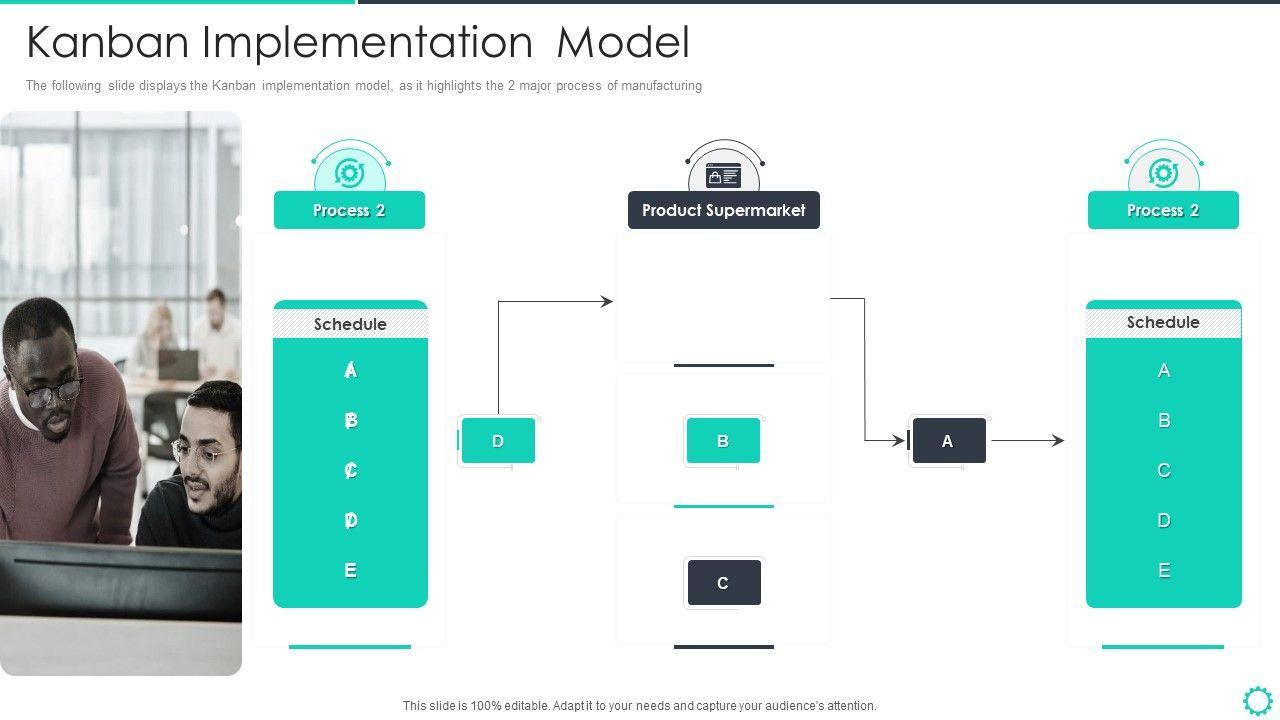 Kanban Implementation Model

The following slide displays the Kanban implementation model, as it highlights the 2 major process of manufacturing

Process 2

Schedule

A

B

C

D

E

D

Product Supermarket

B

C

A

Process 2

Schedule

A

B

C

D

E

This slide is 100% editable. Adapt it to your needs and capture your audience's attention.